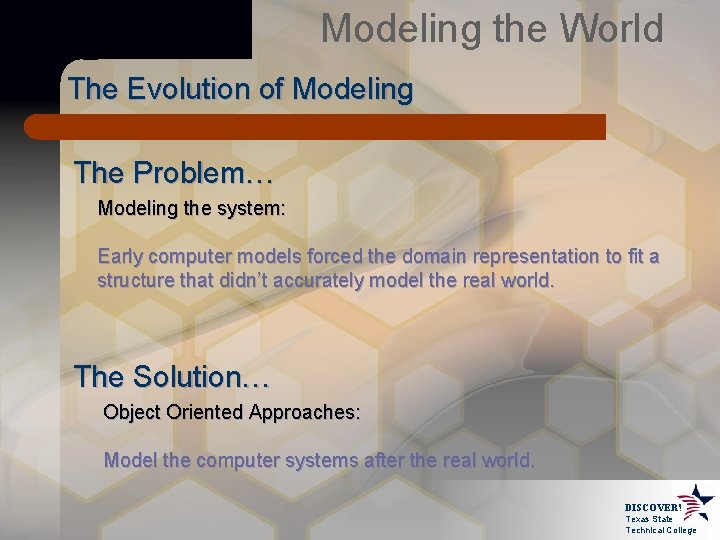 Modeling the World

The Evolution of Modeling

The Problem…

Modeling the system:

Early computer models forced the domain representation to fit a structure that didn't accurately model the real world.

The Solution…

Object Oriented Approaches:

Model the computer systems after the real world.

DISCOVER! Texas State Technical College